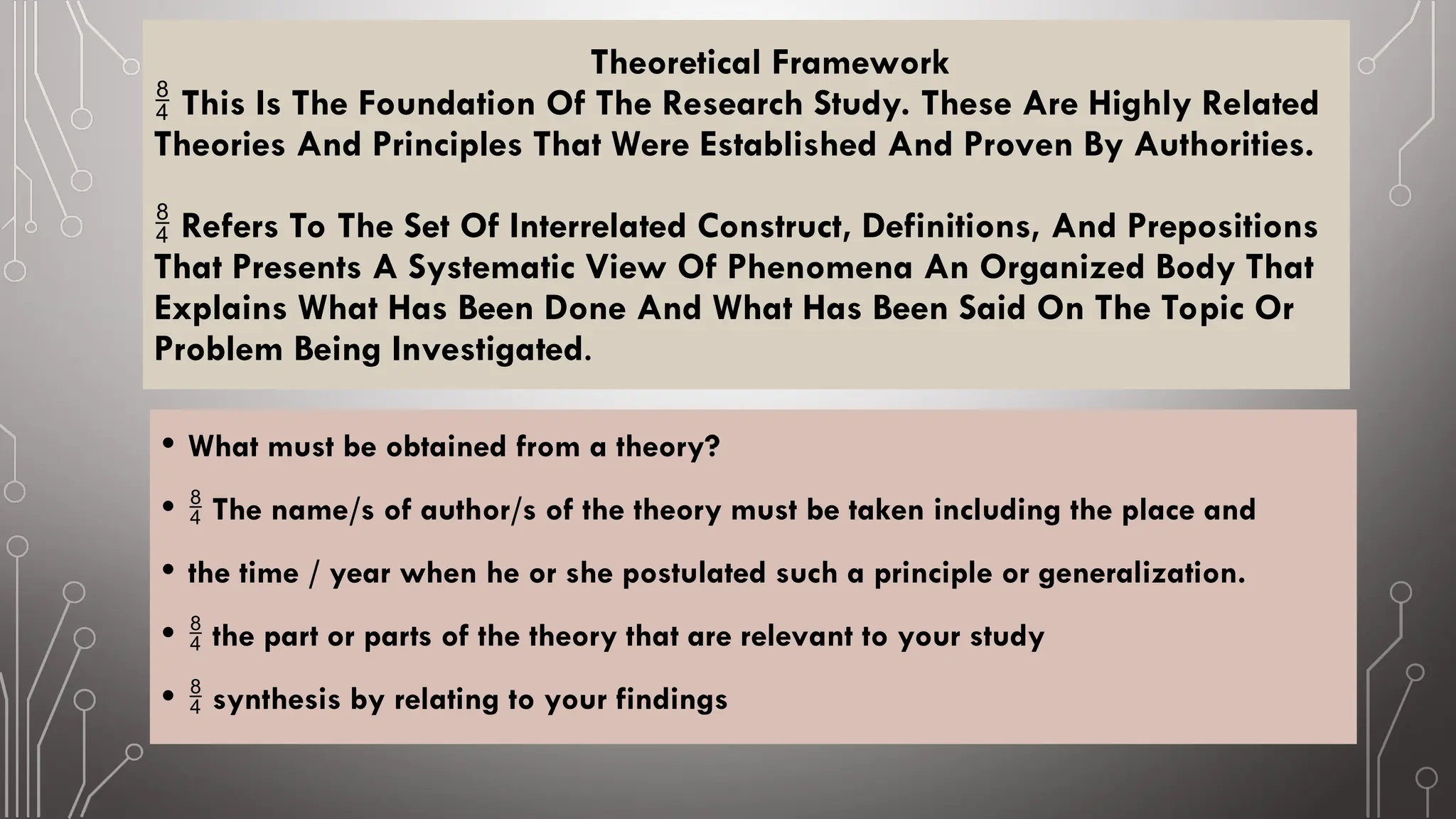 Theoretical Framework

$\frac{8}{4}$ This Is The Foundation Of The Research Study. These Are Highly Related Theories And Principles That Were Established And Proven By Authorities.

$\frac{8}{4}$ Refers To The Set Of Interrelated Construct, Definitions, And Prepositions That Presents A Systematic View Of Phenomena An Organized Body That Explains What Has Been Done And What Has Been Said On The Topic Or Problem Being Investigated.

• What must be obtained from a theory?

• $\frac{8}{4}$ The name/s of author/s of the theory must be taken including the place and

• the time / year when he or she postulated such a principle or generalization.

• $\frac{8}{4}$ the part or parts of the theory that are relevant to your study

• $\frac{8}{4}$ synthesis by relating to your findings